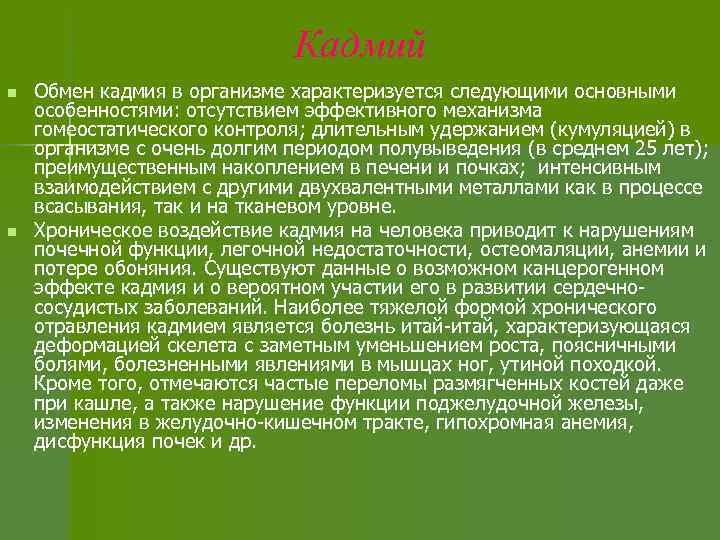 Кадмий

Обмен кадмия в организме характеризуется следующими основными особенностями: отсутствием эффективного механизма гомеостатического контроля; длительным удержанием (кумуляцией) в организме с очень долгим периодом полувыведения (в среднем 25 лет); преимущественным накоплением в печени и почках; интенсивным взаимодействием с другими двухвалентными металлами как в процессе всасывания, так и на тканевом уровне.

Хроническое воздействие кадмия на человека приводит к нарушениям почечной функции, легочной недостаточности, остеомаляции, анемии и потере обоняния. Существуют данные о возможном канцерогенном эффекте кадмия и о вероятном участии его в развитии сердечно-сосудистых заболеваний. Наиболее тяжелой формой хронического отравления кадмием является болезнь итай-итай, характеризующаяся деформацией скелета с заметным уменьшением роста, поясничными болями, болезненными явлениями в мышцах ног, утиной походкой. Кроме того, отмечаются частые переломы размягченных костей даже при кашле, а также нарушение функции поджелудочной железы, изменения в желудочно-кишечном тракте, гипохромная анемия, дисфункция почек и др.